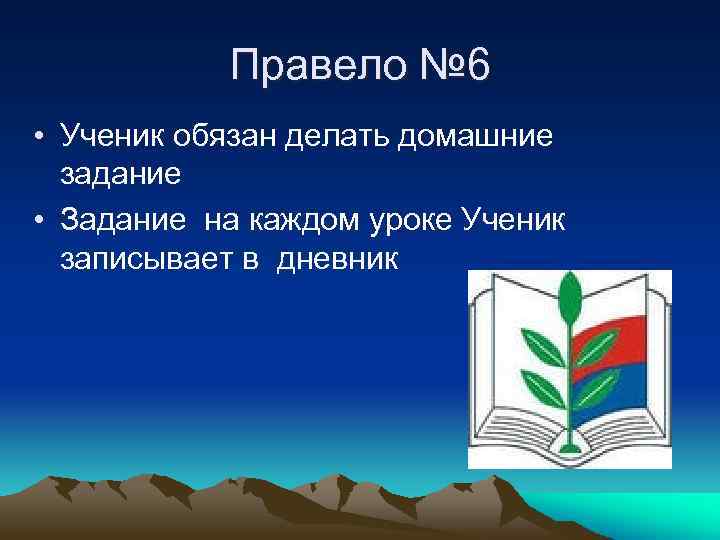 Правело №6

• Ученик обязан делать домашние задание

• Задание  на каждом уроке Ученик записывает в  дневник